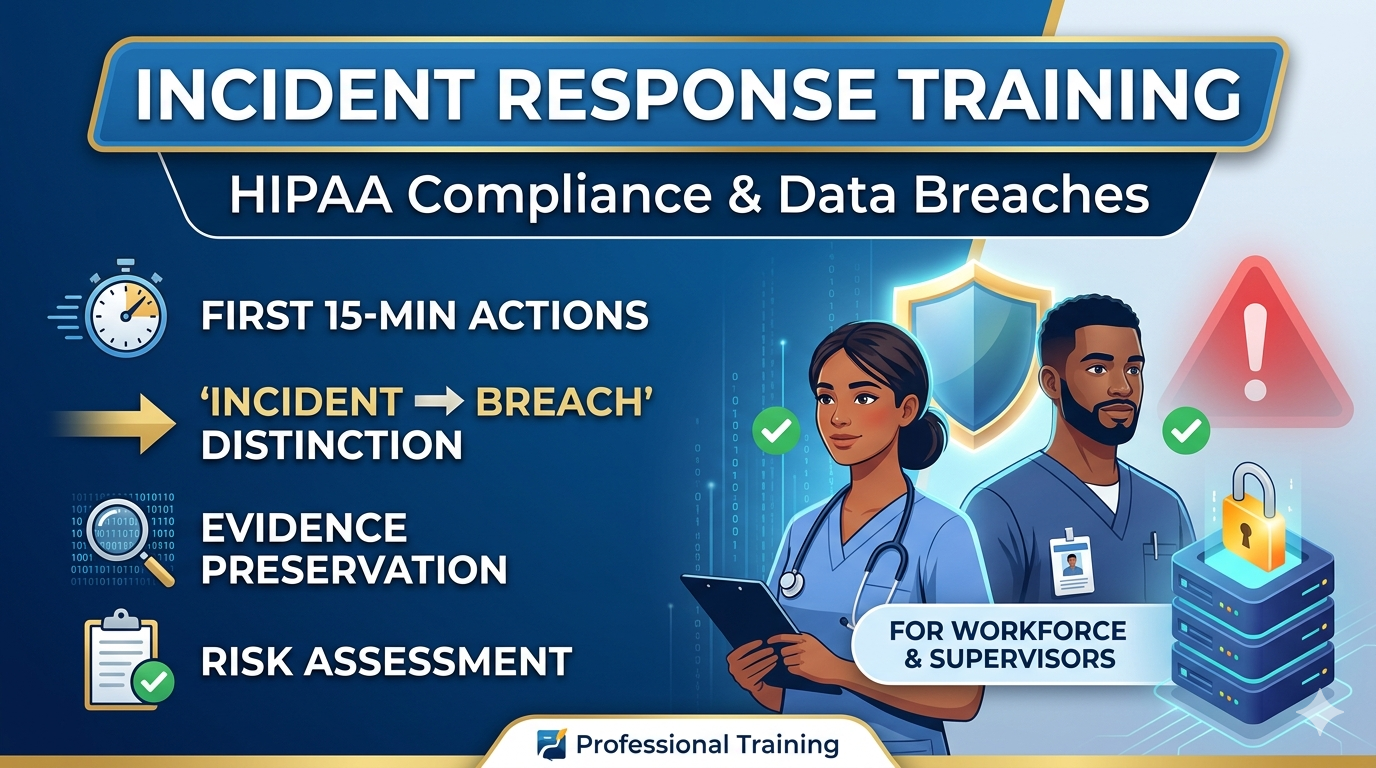 INCIDENT RESPONSE TRAINING

HIPAA Compliance & Data Breaches

FIRST 15-MIN ACTIONS

'INCIDENT → BREACH' DISTINCTION

EVIDENCE PRESERVATION

RISK ASSESSMENT

FOR WORKFORCE & SUPERVISORS

Professional Training